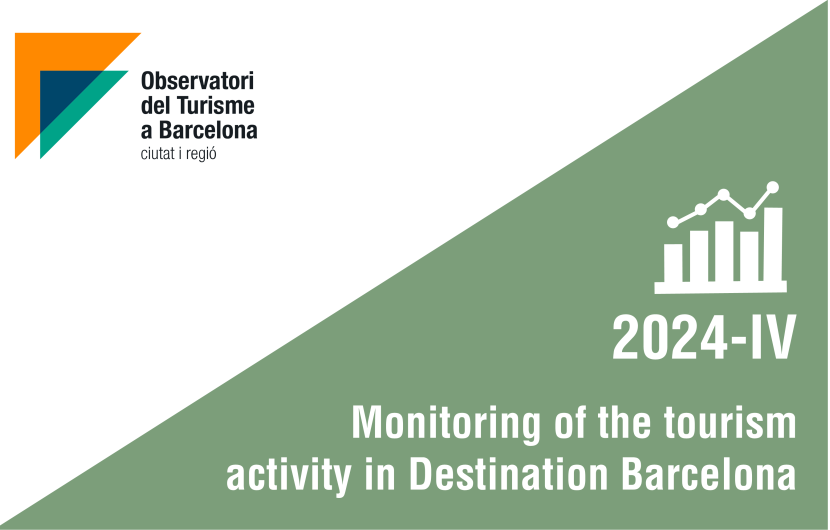 Observatori del Turisme a Barcelona
ciutat i regió

2024-IV

Monitoring of the tourism activity in Destination Barcelona